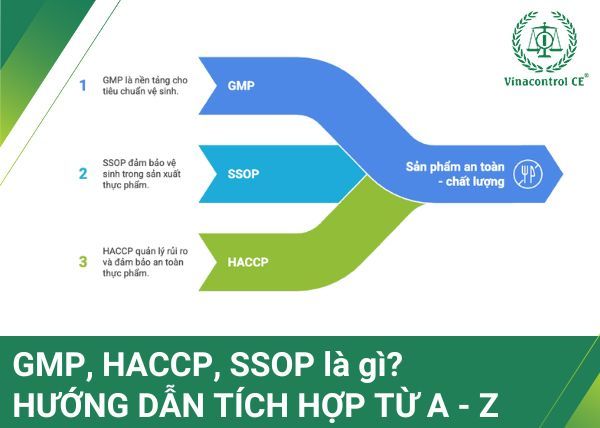 Vinacontrol CE®

1 GMP là nền tảng cho tiêu chuẩn vệ sinh.

GMP

2 SSOP đảm bảo vệ sinh trong sản xuất thực phẩm.

SSOP

3 HACCP quản lý rủi ro và đảm bảo an toàn thực phẩm.

HACCP

Sản phẩm an toàn - chất lượng

GMP, HACCP, SSOP là gì?
HƯỚNG DẪN TÍCH HỢP TỪ A - Z